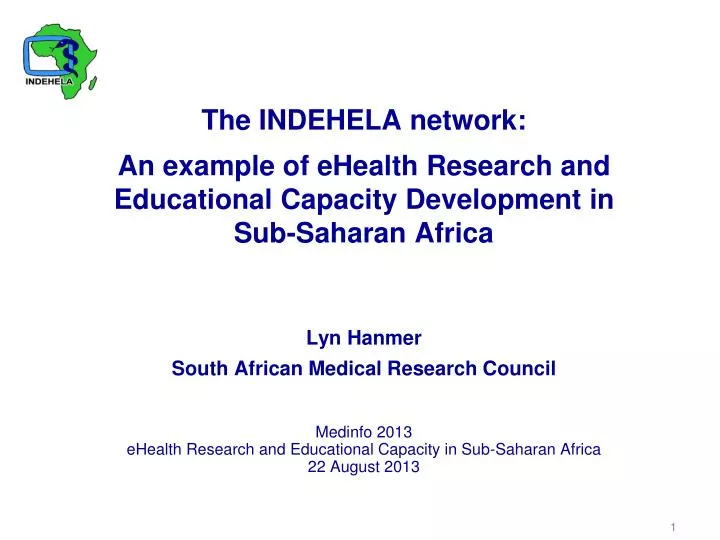 INDEHELA

The INDEHELA network:

An example of eHealth Research and Educational Capacity Development in Sub-Saharan Africa

Lyn Hanmer

South African Medical Research Council

Medinfo 2013
eHealth Research and Educational Capacity in Sub-Saharan Africa
22 August 2013

1